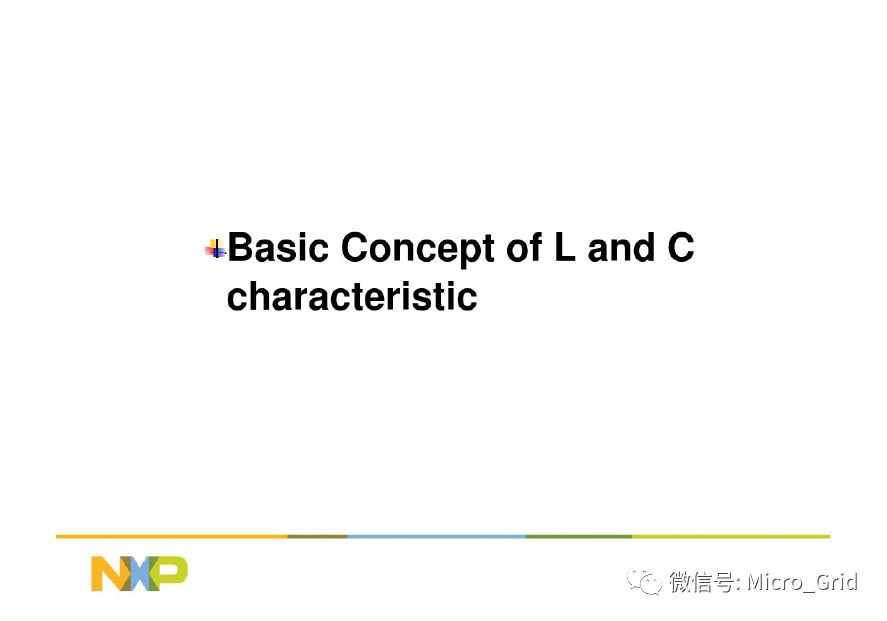 Basic Concept of L and C characteristic

NXP

微信号: Micro_Grid